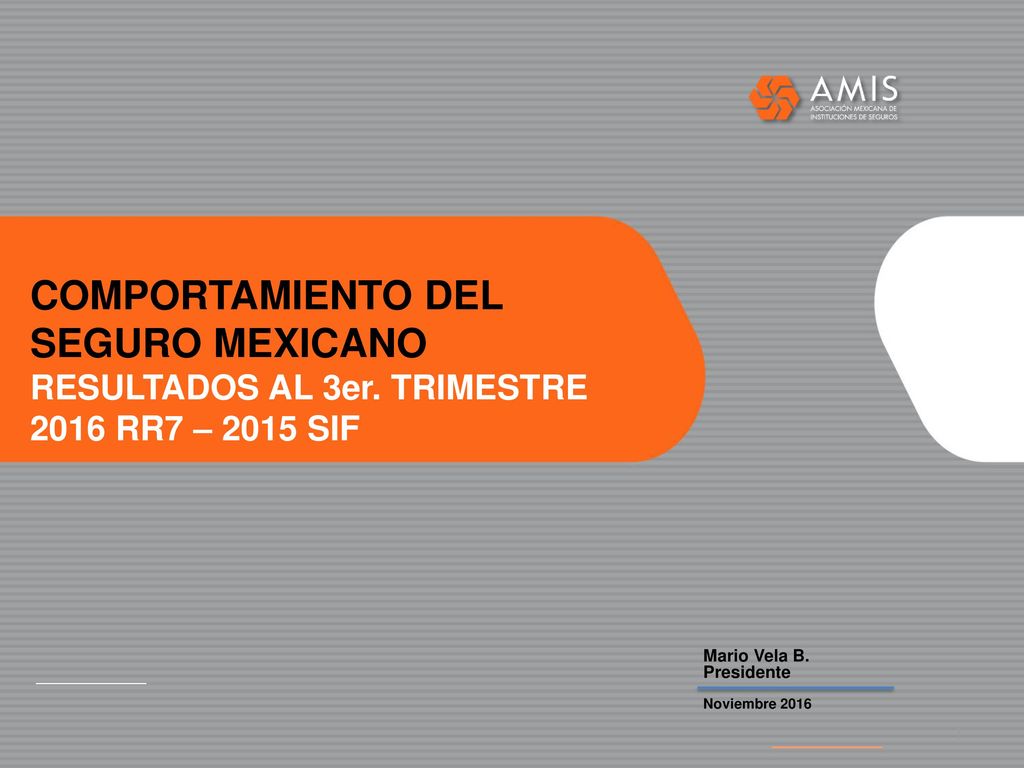 AMIS
ASOCIACIÓN MEXICANA DE INSTITUCIONES DE SEGUROS

COMPORTAMIENTO DEL SEGURO MEXICANO
RESULTADOS AL 3er. TRIMESTRE 2016 RR7 – 2015 SIF

Mario Vela B.
Presidente

Noviembre 2016